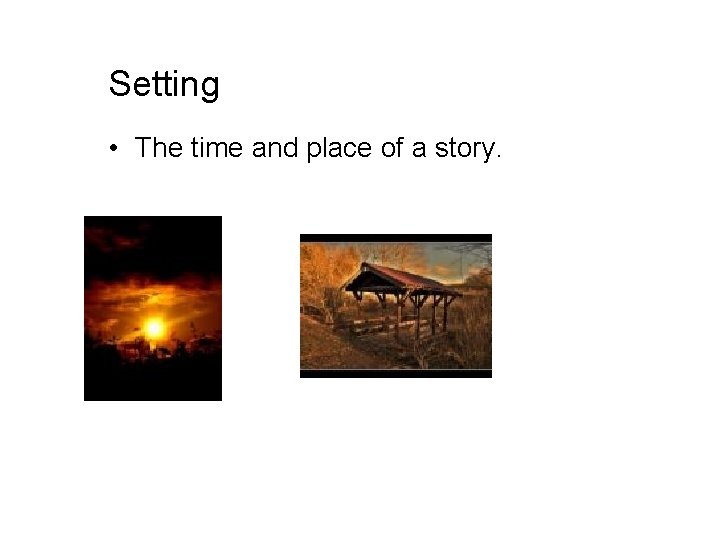 Setting

• The time and place of a story.